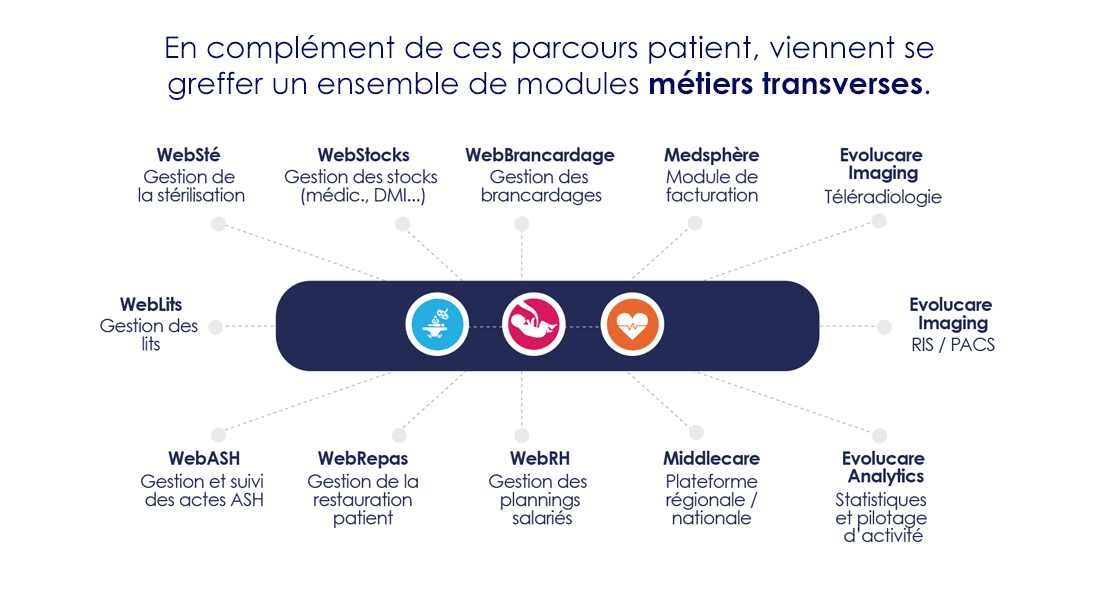 En complément de ces parcours patient, viennent se greffer un ensemble de modules **métiers transverses**.

**WebSté**
Gestion de la stérilisation

**WebStocks**
Gestion des stocks (médic., DMI...)

**WebBrancardage**
Gestion des brancardages

**Medsphère**
Module de facturation

**Evolucare Imaging**
Téléradiologie

**WebLits**
Gestion des lits

**Evolucare Imaging**
RIS / PACS

**WebASH**
Gestion et suivi des actes ASH

**WebRepas**
Gestion de la restauration patient

**WebRH**
Gestion des plannings salariés

**Middlecare**
Plateforme régionale / nationale

**Evolucare Analytics**
Statistiques et pilotage d'activité